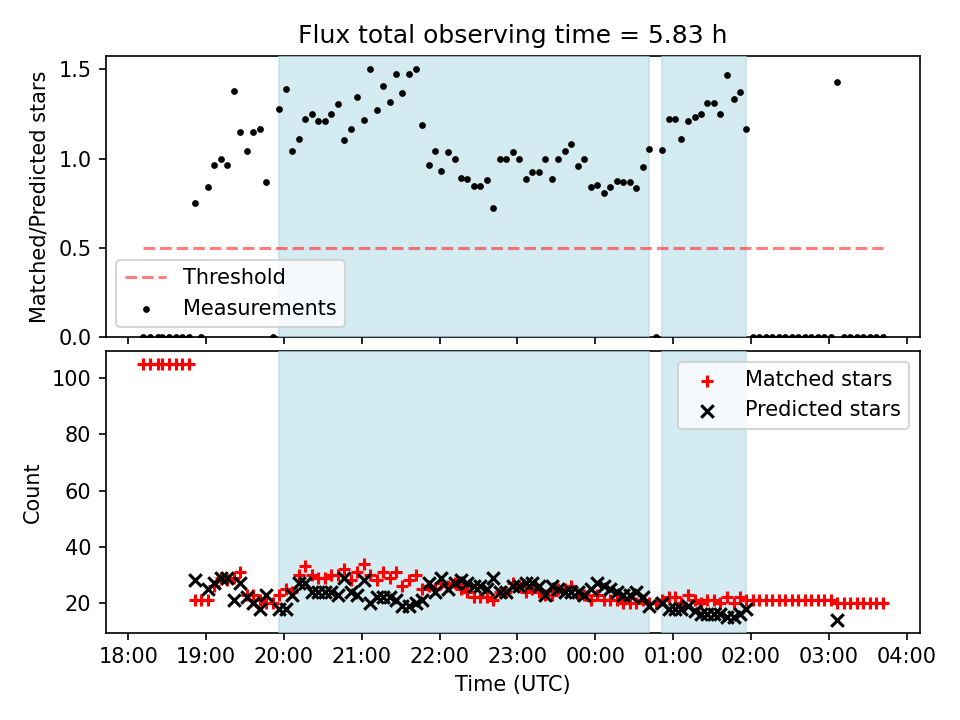 Flux total observing time = 5.83 h

Matched/Predicted stars

1.5
1.0
0.5
0.0

Threshold
Measurements

Count

100
80
60
40
20

Matched stars
Predicted stars

18:00 19:00 20:00 21:00 22:00 23:00 00:00 01:00 02:00 03:00 04:00
Time (UTC)